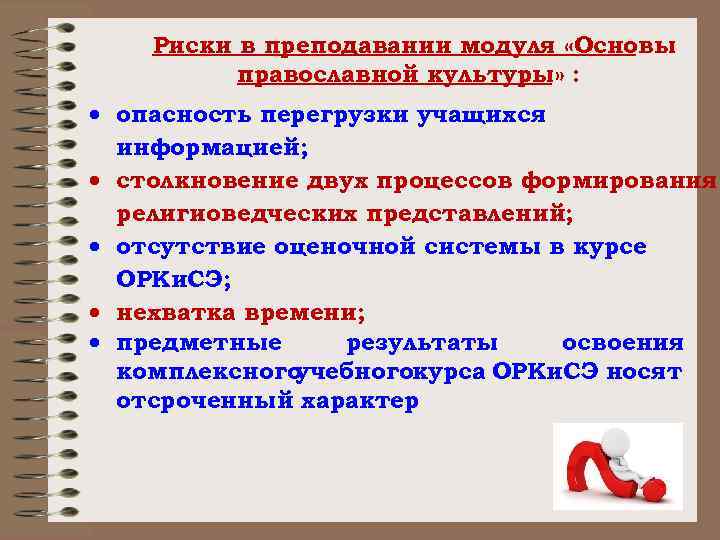 Риски в преподавании модуля «Основы православной культуры» :

• опасность перегрузки учащихся информацией;
• столкновение двух процессов формирования религиоведческих представлений;
• отсутствие оценочной системы в курсе ОРКиСЭ;
• нехватка времени;
• предметные результаты освоения комплексногоучебногокурса ОРКиСЭ носят отсроченный характер